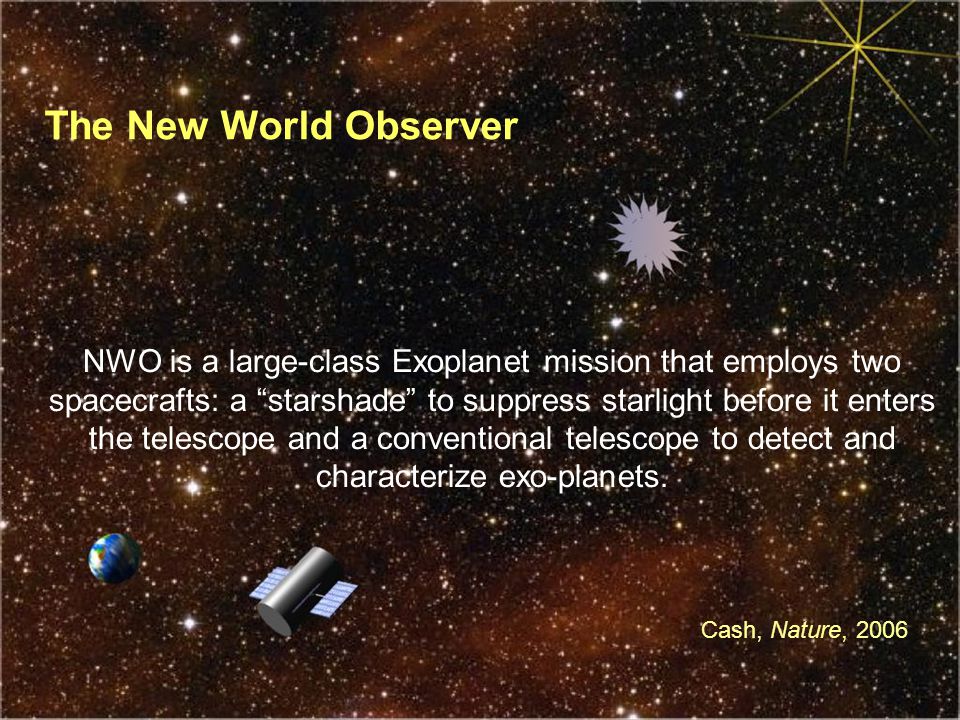 The New World Observer

NWO is a large-class Exoplanet mission that employs two spacecrafts: a “starshade” to suppress starlight before it enters the telescope and a conventional telescope to detect and characterize exo-planets.

Cash, Nature, 2006